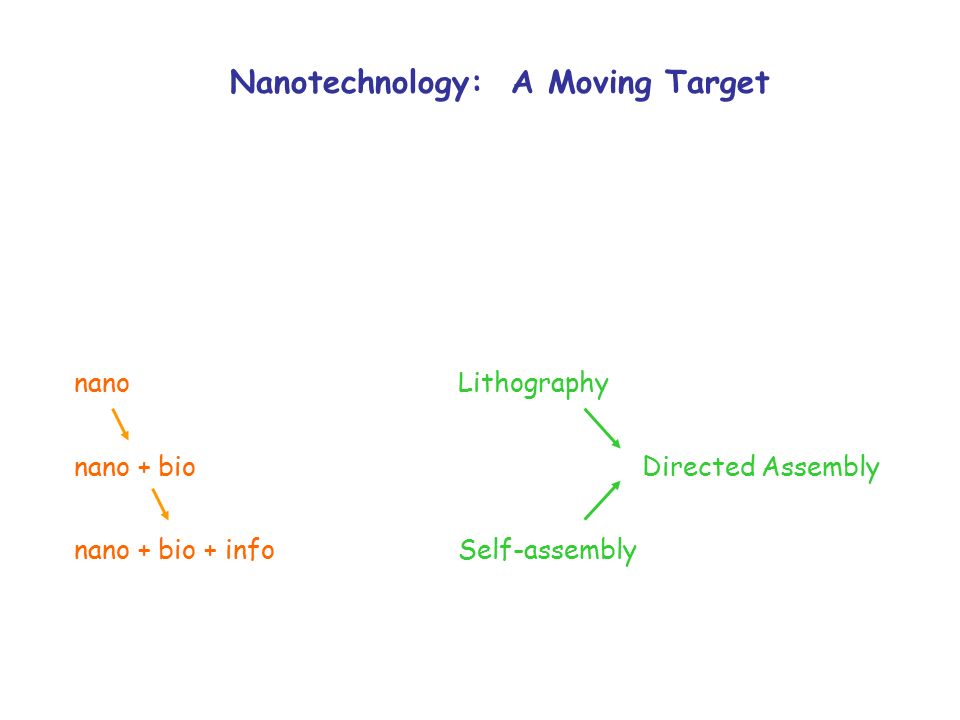 Nanotechnology: A Moving Target

nano

nano + bio

nano + bio + info

Lithography

Directed Assembly

Self-assembly